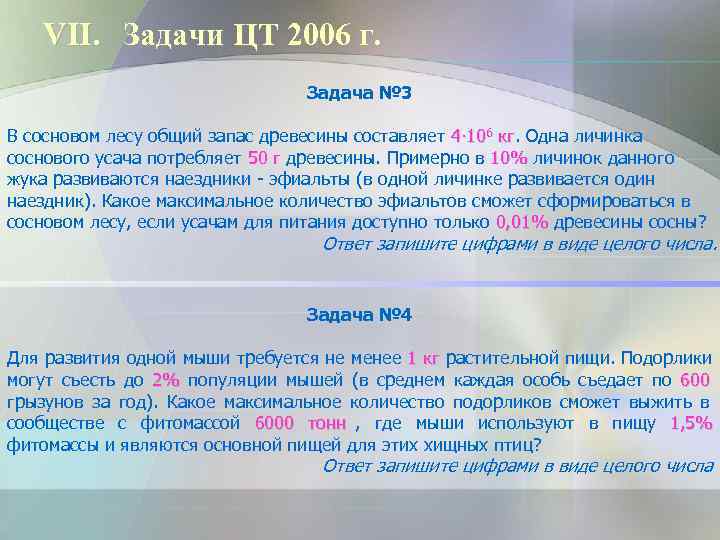 VII. Задачи ЦТ 2006 г.

Задача №3

В сосновом лесу общий запас древесины составляет $4 \cdot 10^6$ кг. Одна личинка соснового усача потребляет 50 г древесины. Примерно в 10% личинок данного жука развиваются наездники - эфиальты (в одной личинке развивается один наездник). Какое максимальное количество эфиальтов сможет сформироваться в сосновом лесу, если усачам для питания доступно только 0,01% древесины сосны?

Ответ запишите цифрами в виде целого числа.

Задача №4

Для развития одной мыши требуется не менее 1 кг растительной пищи. Подорлики могут съесть до 2% популяции мышей (в среднем каждая особь съедает по 600 грызунов за год). Какое максимальное количество подорликов сможет выжить в сообществе с фитомассой 6000 тонн , где мыши используют в пищу 1,5% фитомассы и являются основной пищей для этих хищных птиц?

Ответ запишите цифрами в виде целого числа